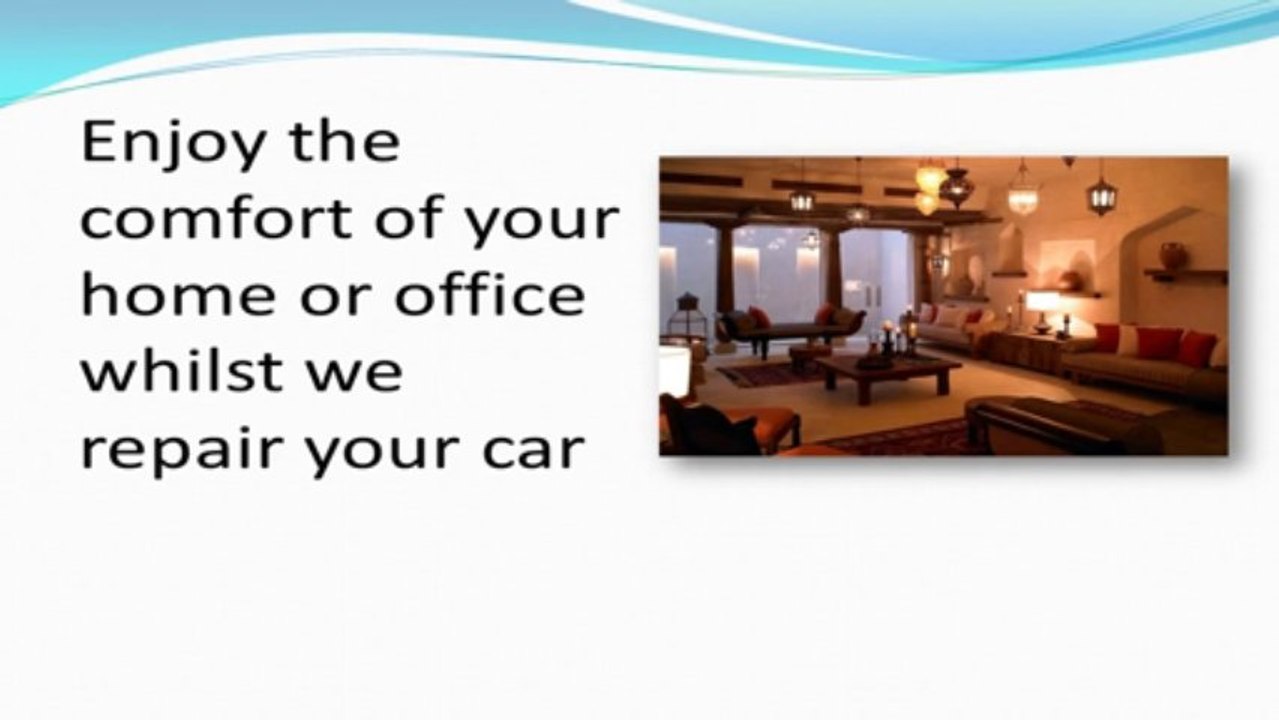 Enjoy the comfort of your home or office whilst we repair your car